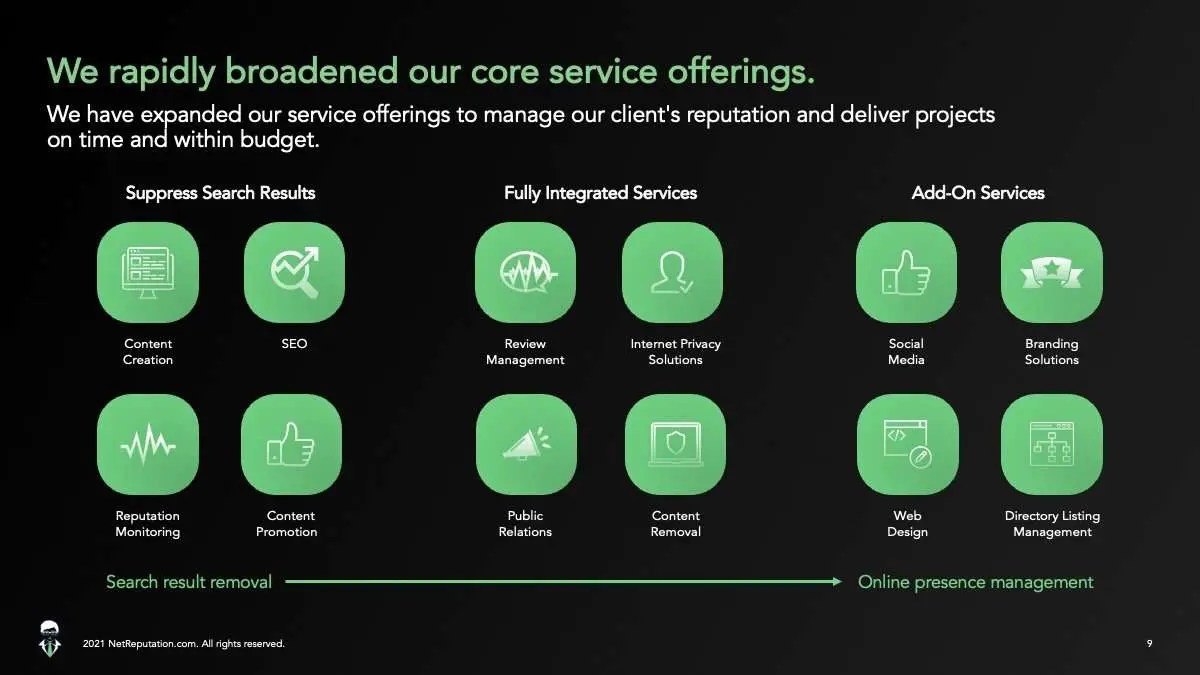 We rapidly broadened our core service offerings.

We have expanded our service offerings to manage our client's reputation and deliver projects on time and within budget.

Suppress Search Results

Content Creation

SEO

Reputation Monitoring

Content Promotion

Fully Integrated Services

Review Management

Internet Privacy Solutions

Public Relations

Content Removal

Add-On Services

Social Media

Branding Solutions

Web Design

Directory Listing Management

Search result removal

Online presence management

2021 NetReputation.com. All rights reserved.

9